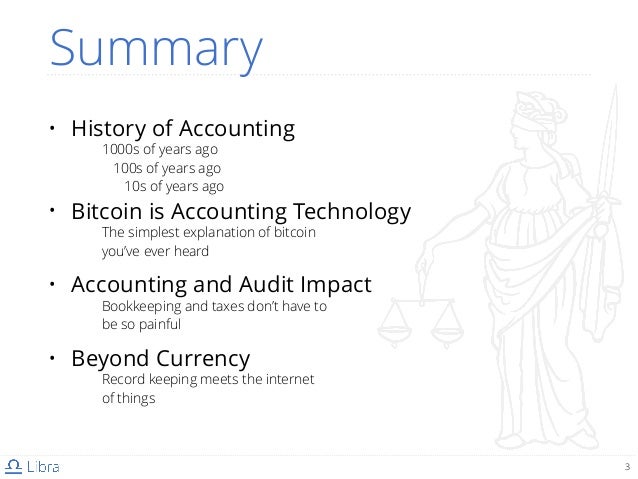 Summary

• History of Accounting
1000s of years ago
100s of years ago
10s of years ago

• Bitcoin is Accounting Technology
The simplest explanation of bitcoin you've ever heard

• Accounting and Audit Impact
Bookkeeping and taxes don't have to be so painful

• Beyond Currency
Record keeping meets the internet of things

Libra

3